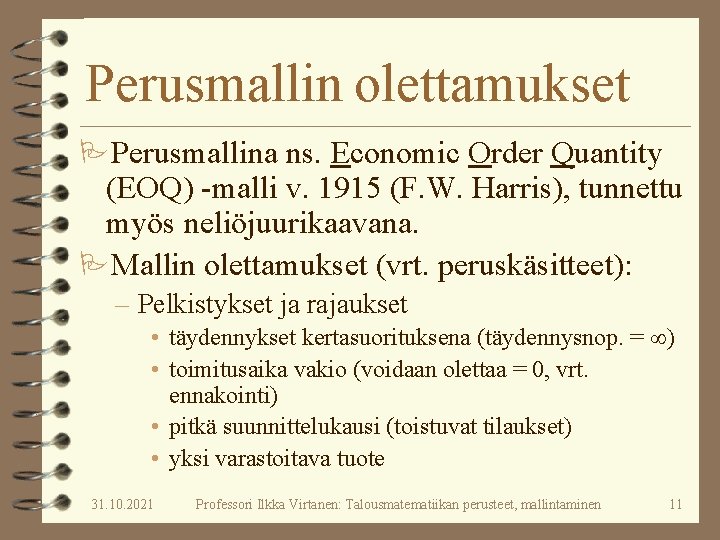 Perusmallin olettamukset

Perusmallina ns. Economic Order Quantity (EOQ) -malli v. 1915 (F.W. Harris), tunnettu myös neliöjuurikaavana.

Mallin olettamukset (vrt. peruskäsitteet):

– Pelkistykset ja rajaukset

• täydennykset kertasuorituksena (täydennysnop. = $\infty$)

• toimitusaika vakio (voidaan olettaa = 0, vrt. ennakointi)

• pitkä suunnittelukausi (toistuvat tilaukset)

• yksi varastoitava tuote

31.10.2021 Professori Ilkka Virtanen: Talousmatematiikan perusteet, mallintaminen 11